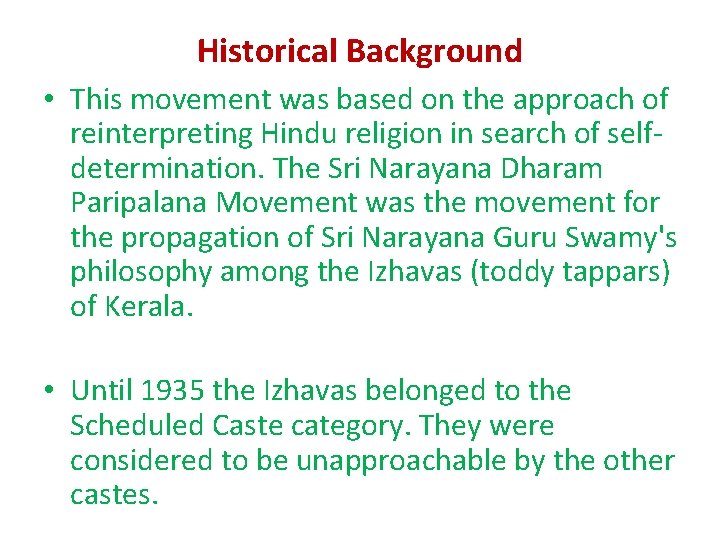 Historical Background

• This movement was based on the approach of reinterpreting Hindu religion in search of self-determination. The Sri Narayana Dharam Paripalana Movement was the movement for the propagation of Sri Narayana Guru Swamy's philosophy among the Izhavas (toddy tappars) of Kerala.

• Until 1935 the Izhavas belonged to the Scheduled Caste category. They were considered to be unapproachable by the other castes.